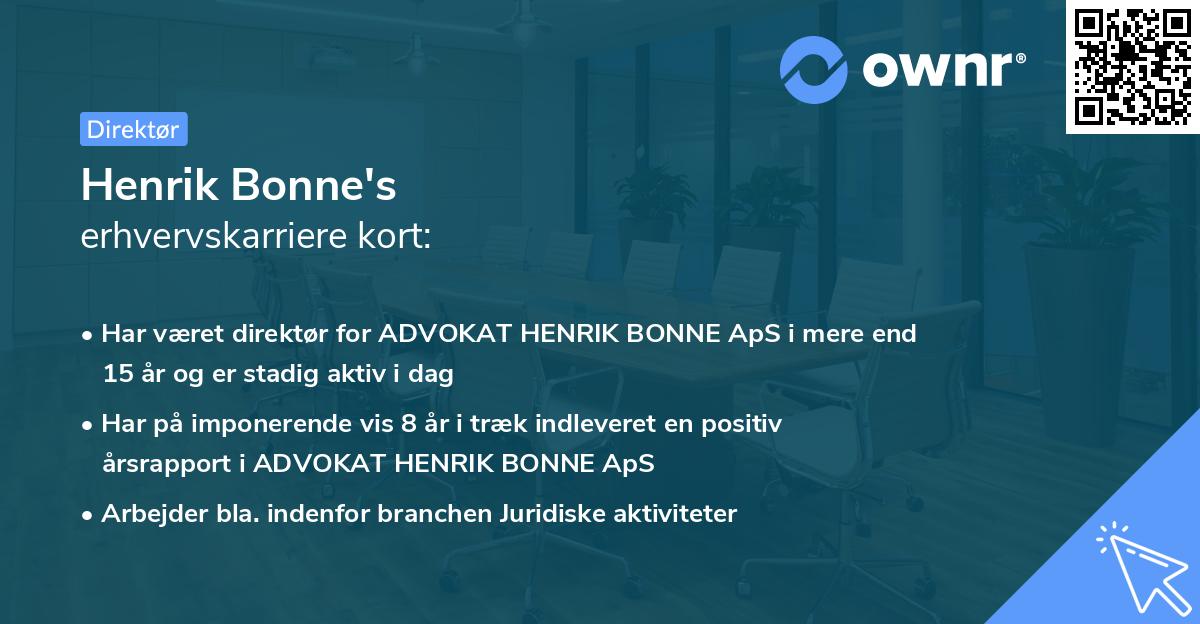 ownr®

Direktør

Henrik Bonne's
erhvervskarriere kort:

• Har været direktør for ADVOKAT HENRIK BONNE ApS i mere end 15 år og er stadig aktiv i dag

• Har på imponerende vis 8 år i træk indleveret en positiv årsrapport i ADVOKAT HENRIK BONNE ApS

• Arbejder bla. indenfor branchen Juridiske aktiviteter